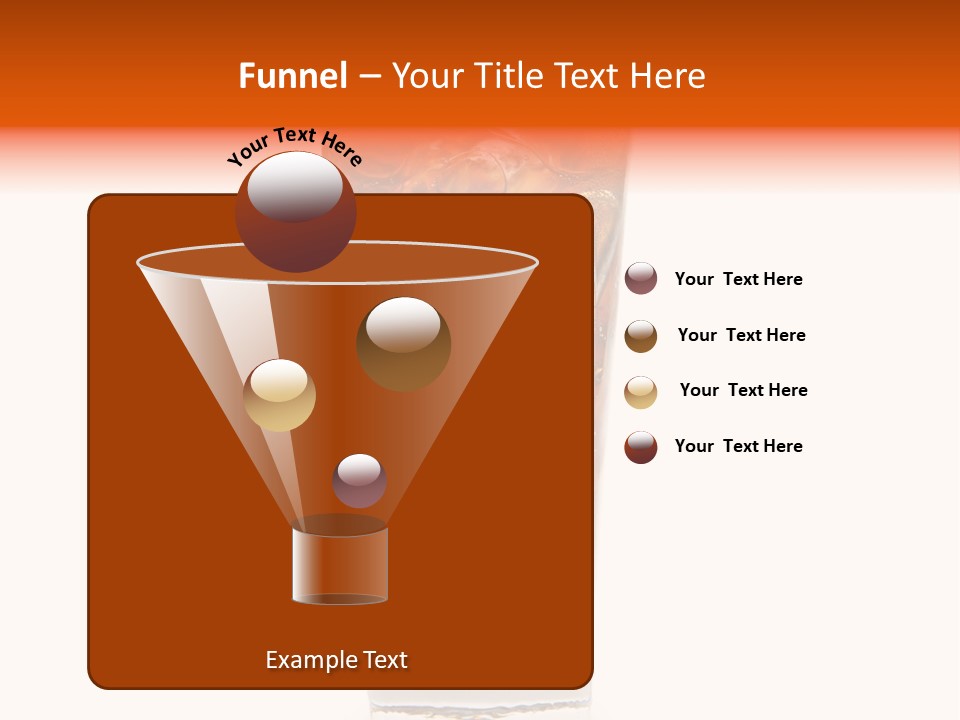 Funnel – Your Title Text Here

Your Text Here

Your Text Here

Your Text Here

Your Text Here

Your Text Here

Example Text